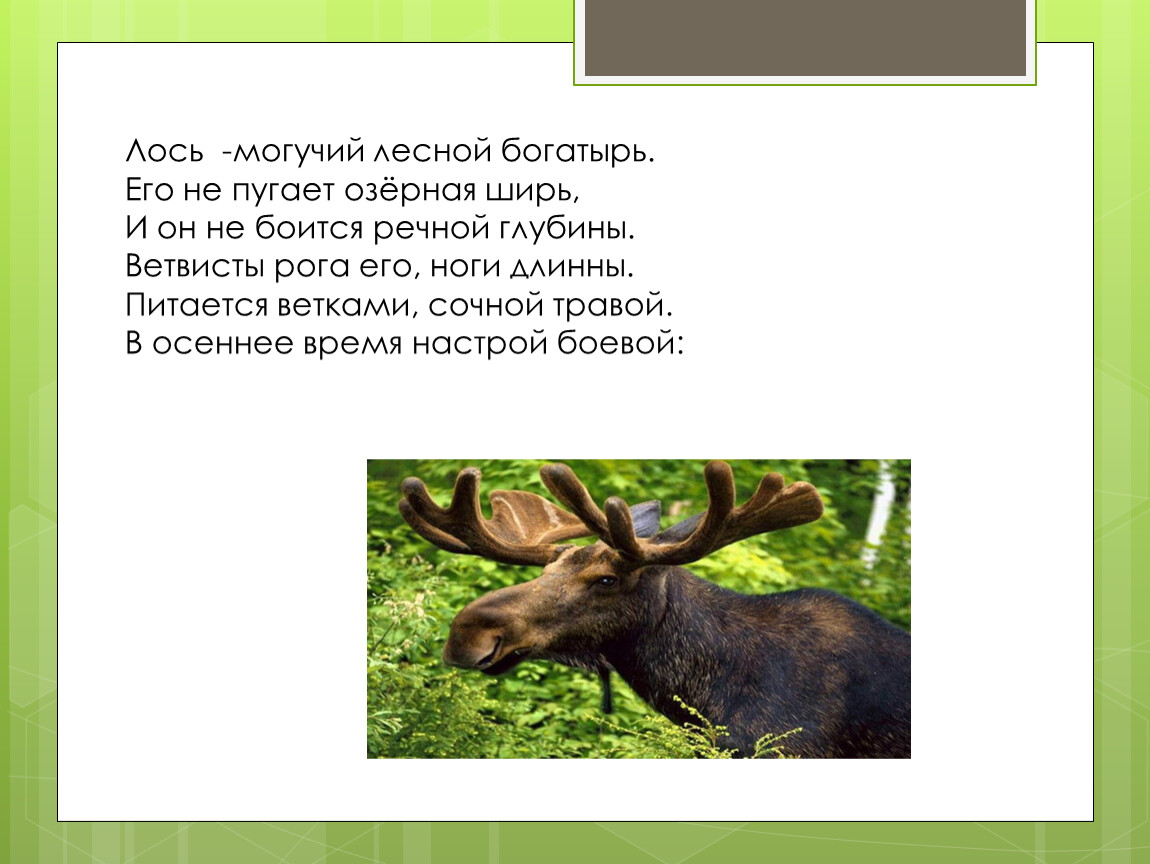 Лось  -могучий лесной богатырь.
Его не пугает озёрная ширь,
И он не боится речной глубины.
Ветвисты рога его, ноги длинны.
Питается ветками, сочной травой.
В осеннее время настрой боевой: